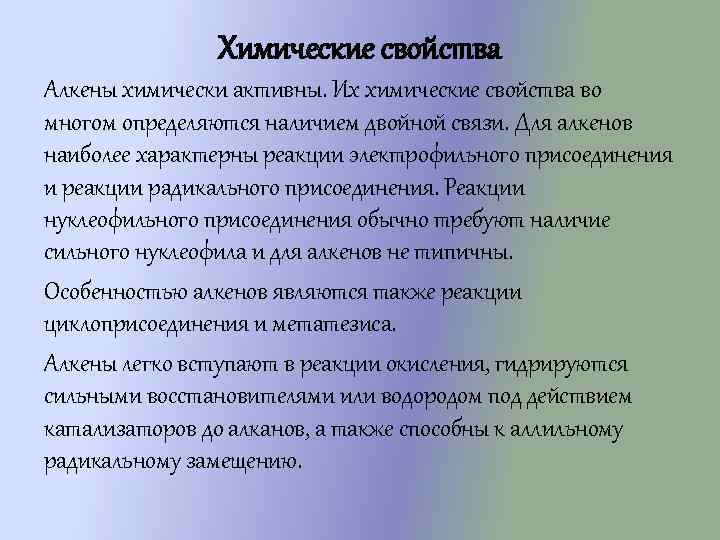 Химические свойства

Алкены химически активны. Их химические свойства во многом определяются наличием двойной связи. Для алкенов наиболее характерны реакции электрофильного присоединения и реакции радикального присоединения. Реакции нуклеофильного присоединения обычно требуют наличие сильного нуклеофила и для алкенов не типичны.

Особенностью алкенов являются также реакции циклоприсоединения и метатезиса.

Алкены легко вступают в реакции окисления, гидрируются сильными восстановителями или водородом под действием катализаторов до алканов, а также способны к аллильному радикальному замещению.